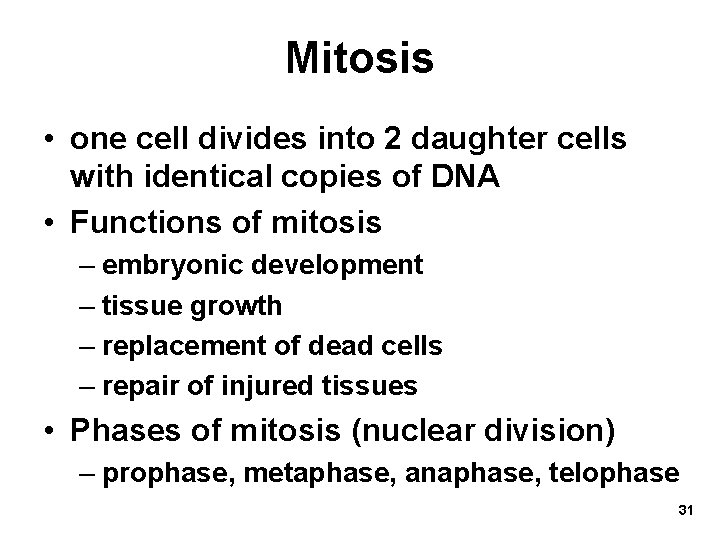 Mitosis

• one cell divides into 2 daughter cells with identical copies of DNA
• Functions of mitosis
– embryonic development
– tissue growth
– replacement of dead cells
– repair of injured tissues
• Phases of mitosis (nuclear division)
– prophase, metaphase, anaphase, telophase

31